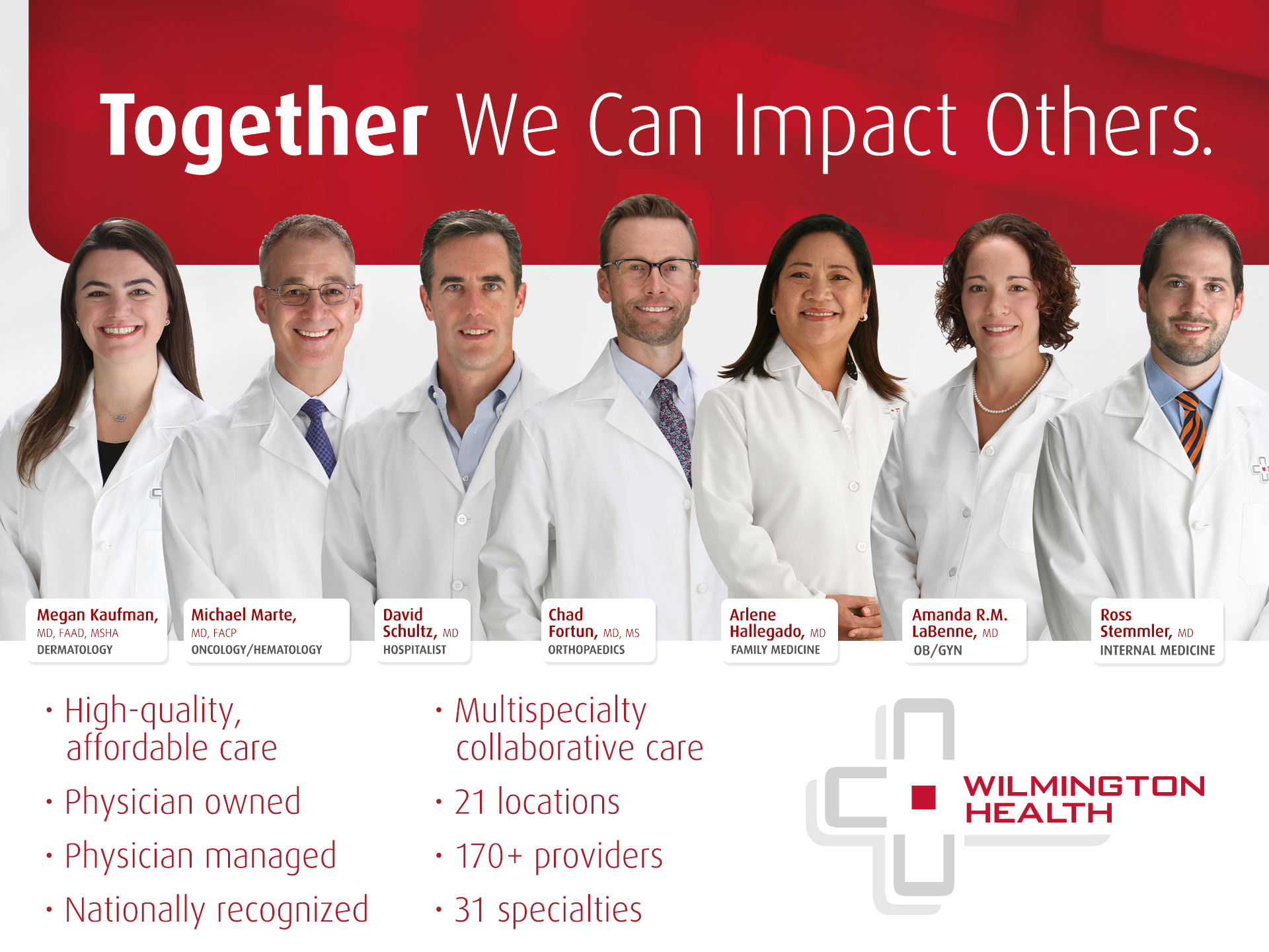 Together We Can Impact Others.

Megan Kaufman, MD, FAAD, MSHA
DERMATOLOGY

Michael Marte, MD, FACP
ONCOLOGY/HEMATOLOGY

David Schultz, MD
HOSPITALIST

Chad Fortun, MD, MS
ORTHOPAEDICS

Arlene Hallegado, MD
FAMILY MEDICINE

Amanda R.M. LaBenne, MD
OB/GYN

Ross Stemmler, MD
INTERNAL MEDICINE

· High-quality, affordable care
· Physician owned
· Physician managed
· Nationally recognized

· Multispecialty collaborative care
· 21 locations
· 170+ providers
· 31 specialties

WILMINGTON HEALTH